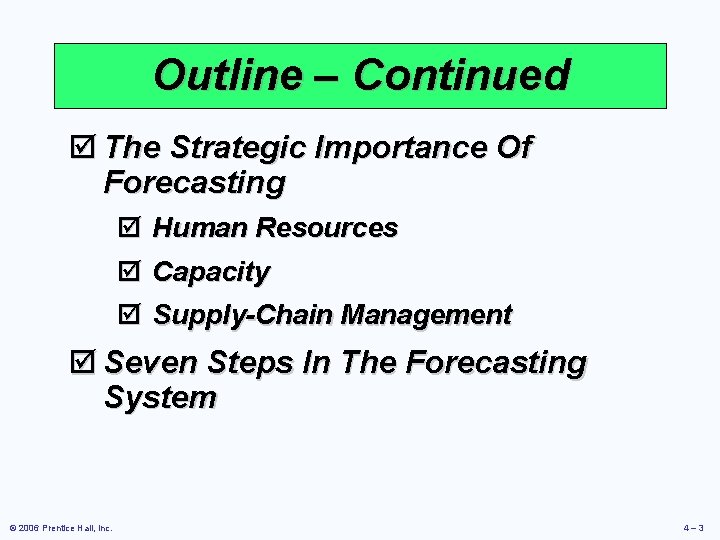 Outline – Continued

☑ The Strategic Importance Of Forecasting

☑ Human Resources

☑ Capacity

☑ Supply-Chain Management

☑ Seven Steps In The Forecasting System

© 2006 Prentice Hall, Inc.

4 – 3